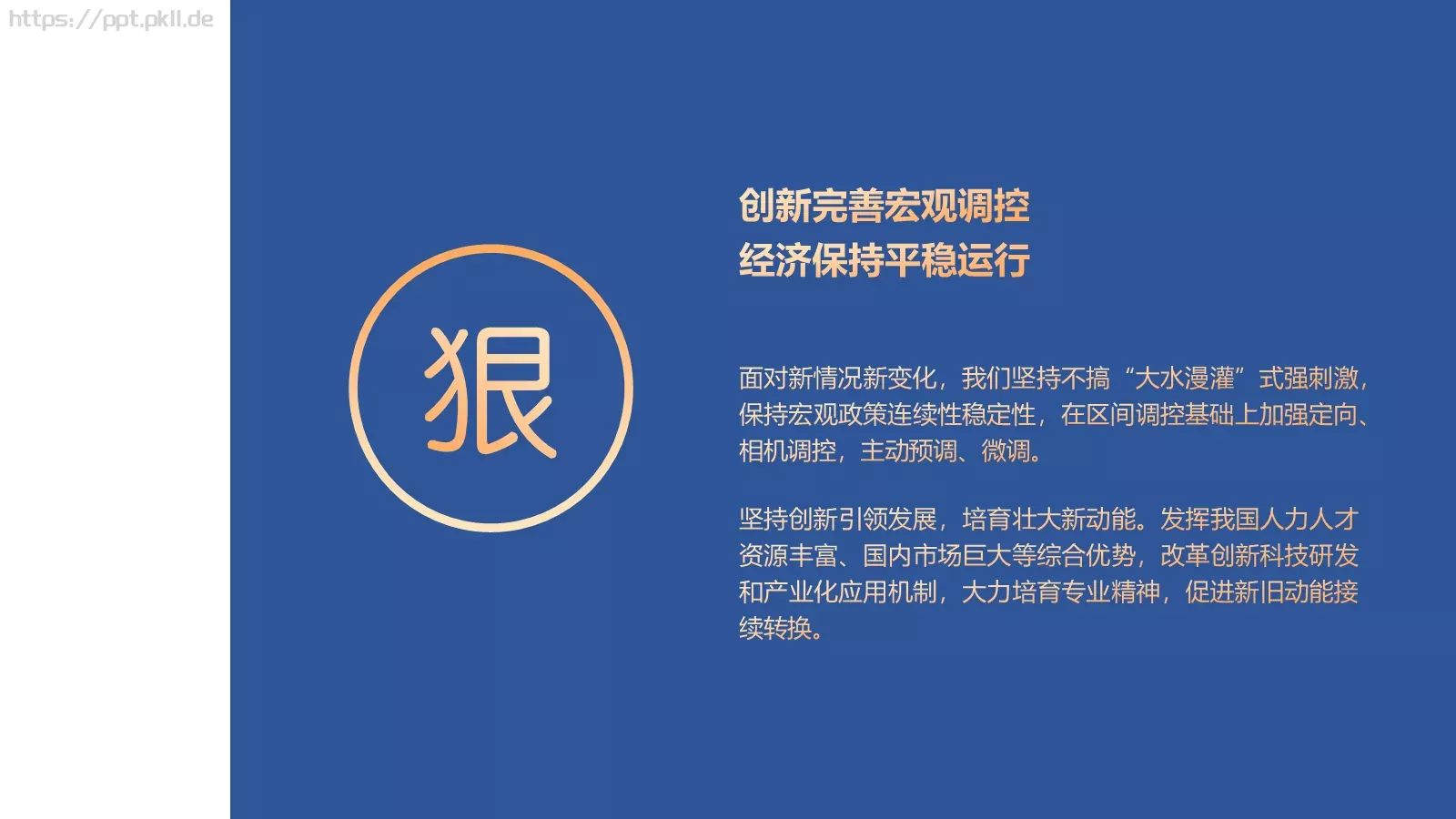 https://ppt.pkll.de

狠

创新完善宏观调控
经济保持平稳运行

面对新情况新变化，我们坚持不搞“大水漫灌”式强刺激，保持宏观政策连续性稳定性，在区间调控基础上加强定向、相机调控，主动预调、微调。

坚持创新引领发展，培育壮大新动能。发挥我国人力人才资源丰富、国内市场巨大等综合优势，改革创新科技研发和产业化应用机制，大力培育专业精神，促进新旧动能接续转换。